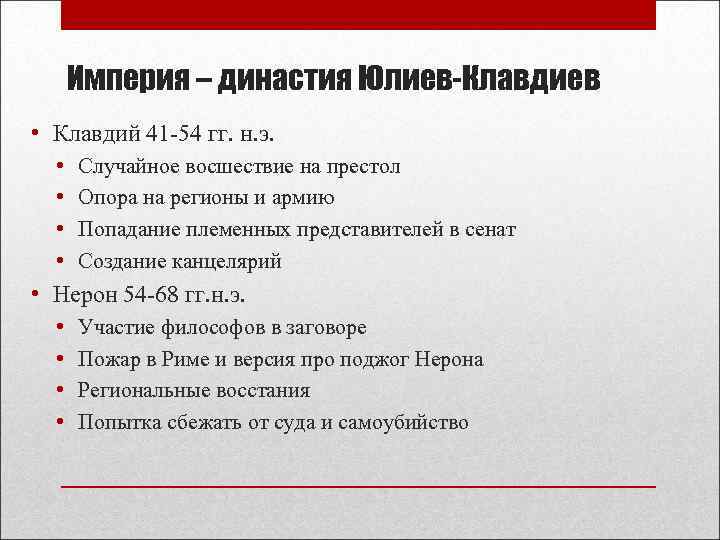 Империя – династия Юлиев-Клавдиев

• Клавдий 41-54 гг. н.э.
  • Случайное восшествие на престол
  • Опора на регионы и армию
  • Попадание племенных представителей в сенат
  • Создание канцелярий
• Нерон 54-68 гг.н.э.
  • Участие философов в заговоре
  • Пожар в Риме и версия про поджог Нерона
  • Региональные восстания
  • Попытка сбежать от суда и самоубийство